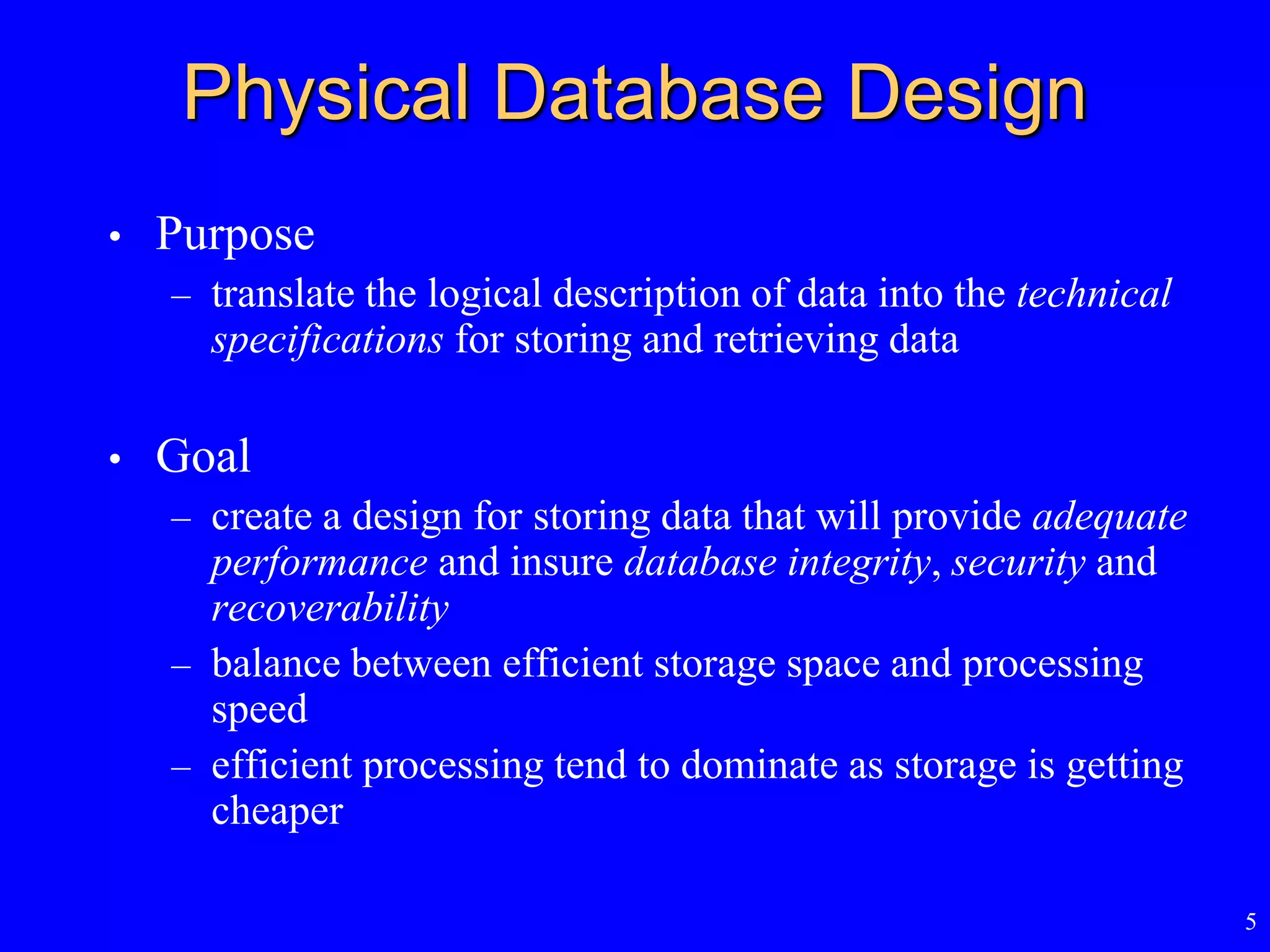 Physical Database Design

• Purpose
– translate the logical description of data into the technical specifications for storing and retrieving data

• Goal
– create a design for storing data that will provide adequate performance and insure database integrity, security and recoverability
– balance between efficient storage space and processing speed
– efficient processing tend to dominate as storage is getting cheaper

5